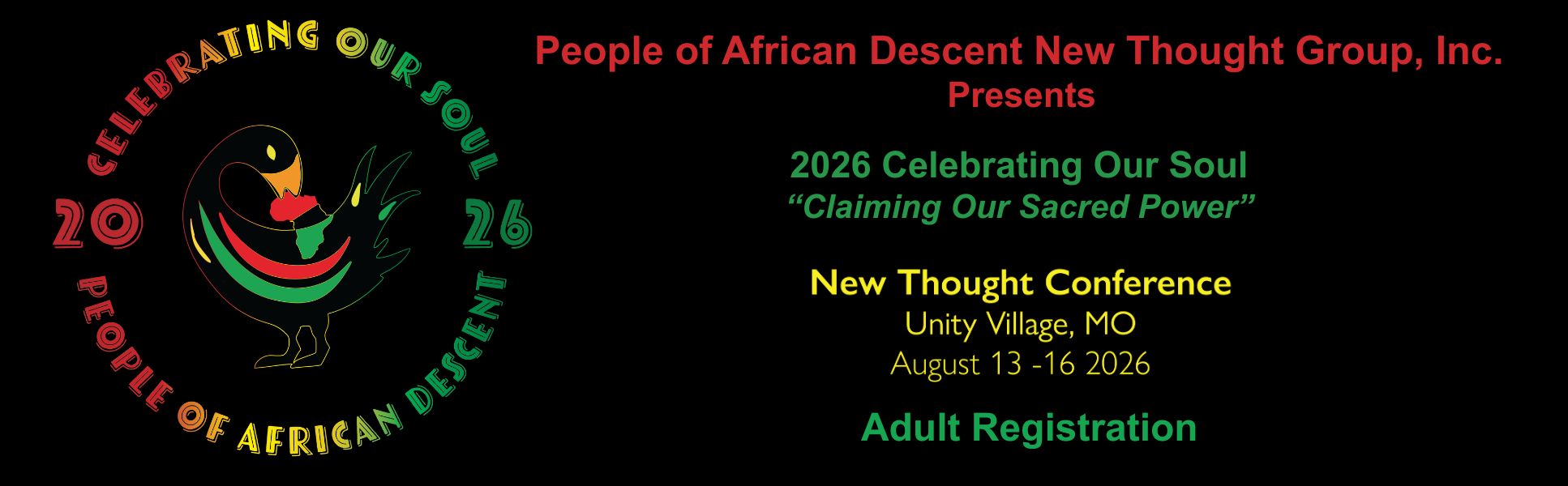 CELEBRATING OUR SOUL
20 26
PEOPLE OF AFRICAN DESCENT

People of African Descent New Thought Group, Inc.
Presents

2026 Celebrating Our Soul
“Claiming Our Sacred Power”

New Thought Conference
Unity Village, MO
August 13 -16 2026

Adult Registration